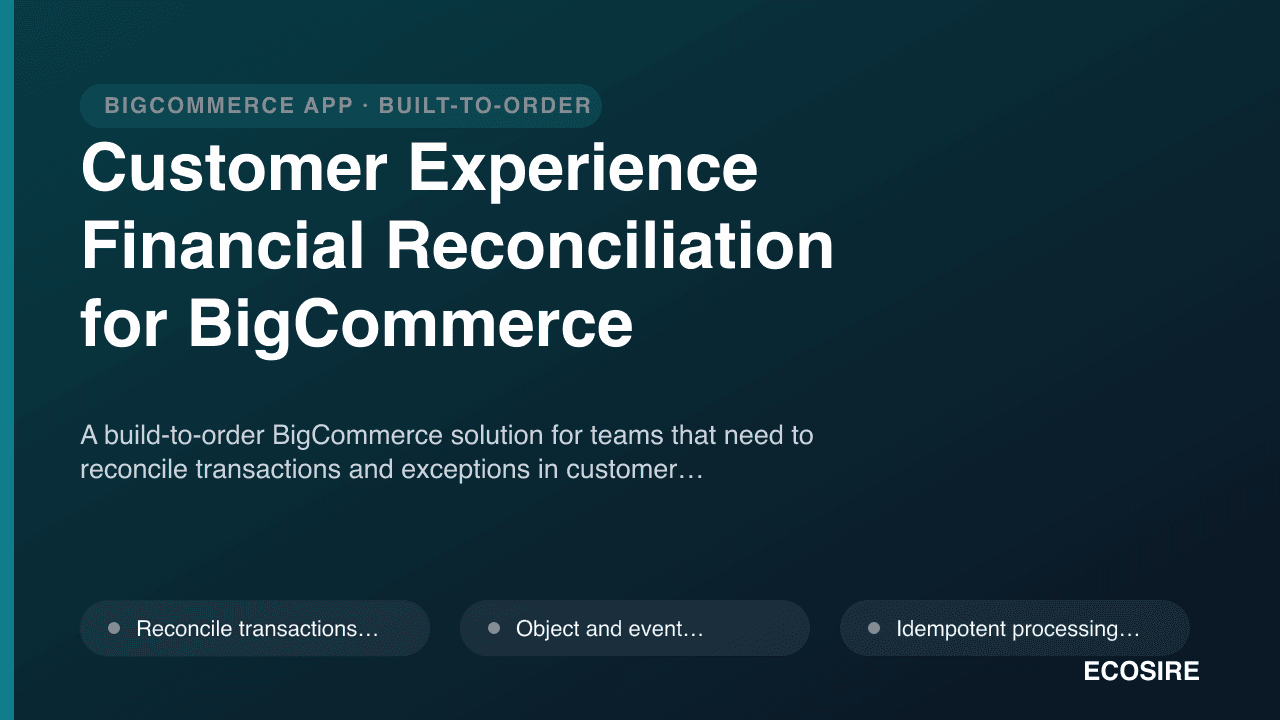 BIGCOMMERCE APP · BUILT-TO-ORDER

Customer Experience Financial Reconciliation for BigCommerce

A build-to-order BigCommerce solution for teams that need to reconcile transactions and exceptions in customer…

Reconcile transactions…

Object and event…

Idempotent processing…

ECOSIRE